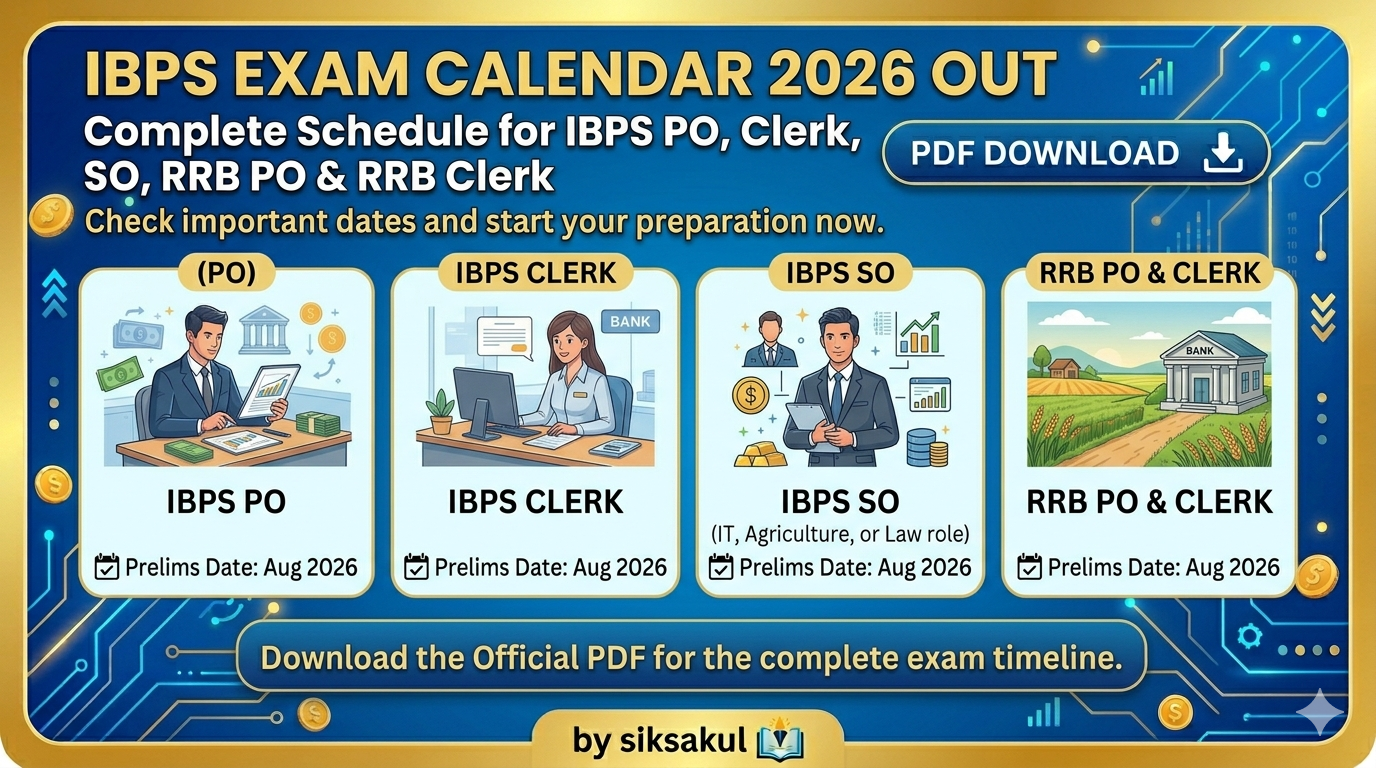 IBPS EXAM CALENDAR 2026 OUT

Complete Schedule for IBPS PO, Clerk, SO, RRB PO & RRB Clerk

PDF DOWNLOAD

Check important dates and start your preparation now.

(PO)

IBPS PO

Prelims Date: Aug 2026

IBPS CLERK

BANK

IBPS CLERK

Prelims Date: Aug 2026

IBPS SO

IBPS SO

(IT, Agriculture, or Law role)

Prelims Date: Aug 2026

RRB PO & CLERK

BANK

RRB PO & CLERK

Prelims Date: Aug 2026

Download the Official PDF for the complete exam timeline.

by siksakul